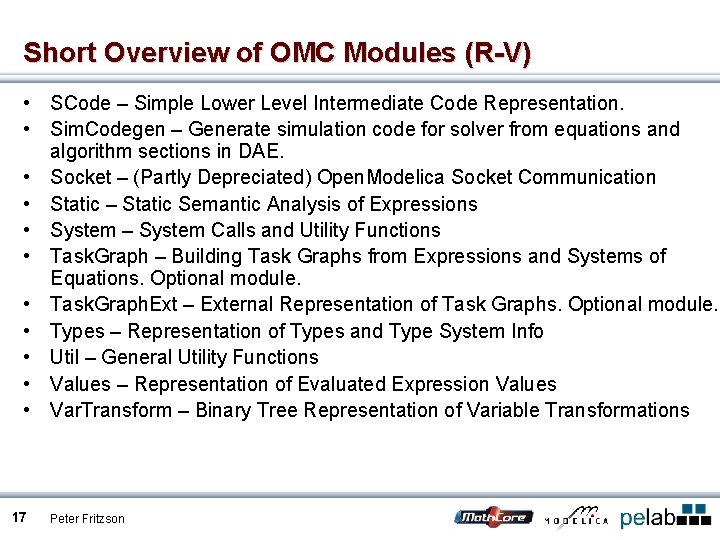 Short Overview of OMC Modules (R-V)

• SCode – Simple Lower Level Intermediate Code Representation.
• SimCodegen – Generate simulation code for solver from equations and algorithm sections in DAE.
• Socket – (Partly Depreciated) OpenModelica Socket Communication
• Static – Static Semantic Analysis of Expressions
• System – System Calls and Utility Functions
• TaskGraph – Building Task Graphs from Expressions and Systems of Equations. Optional module.
• TaskGraphExt – External Representation of Task Graphs. Optional module.
• Types – Representation of Types and Type System Info
• Util – General Utility Functions
• Values – Representation of Evaluated Expression Values
• VarTransform – Binary Tree Representation of Variable Transformations

17 Peter Fritzson

MathCore MODELICA pelab